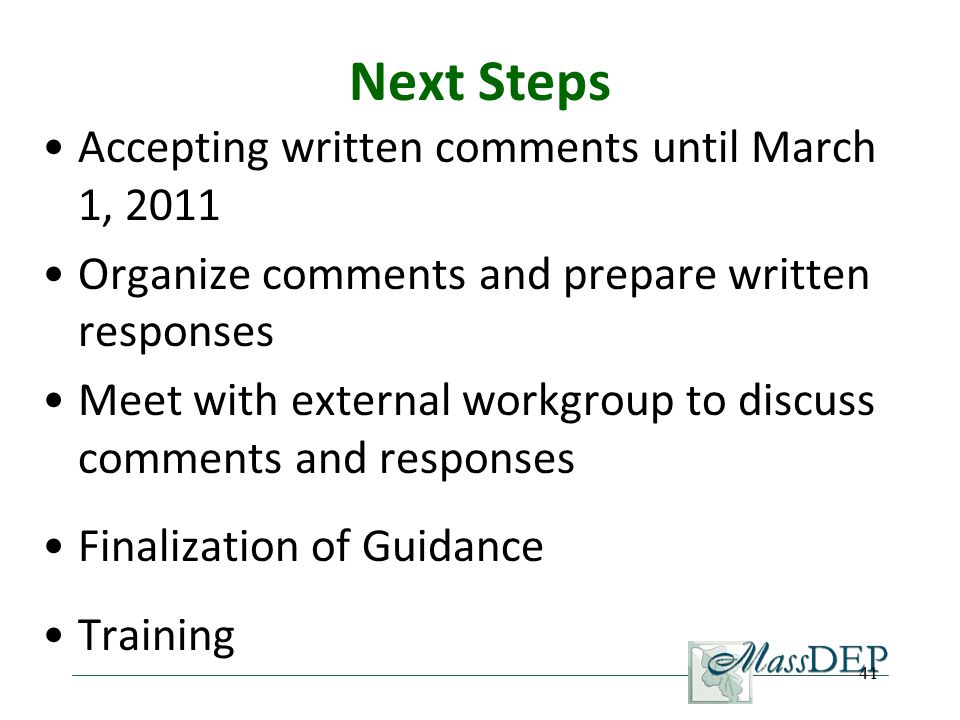 Next Steps

• Accepting written comments until March 1, 2011

• Organize comments and prepare written responses

• Meet with external workgroup to discuss comments and responses

• Finalization of Guidance

• Training

MassDEP

41